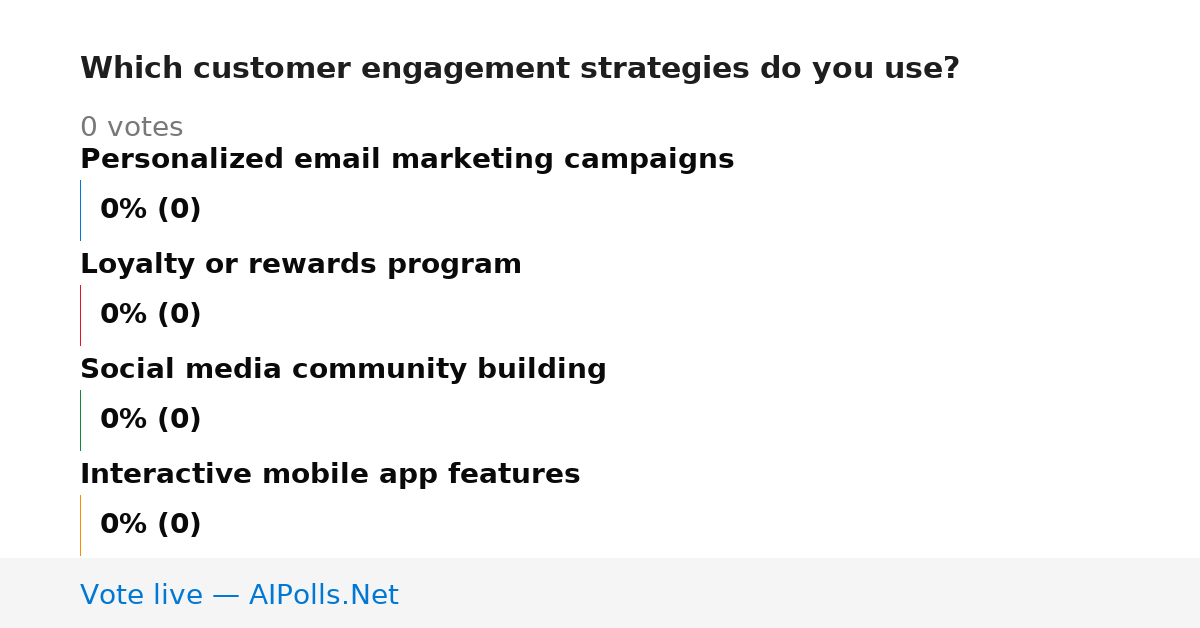 Which customer engagement strategies do you use?

0 votes

Personalized email marketing campaigns

0% (0)

Loyalty or rewards program

0% (0)

Social media community building

0% (0)

Interactive mobile app features

0% (0)

Vote live — AIPolls.Net